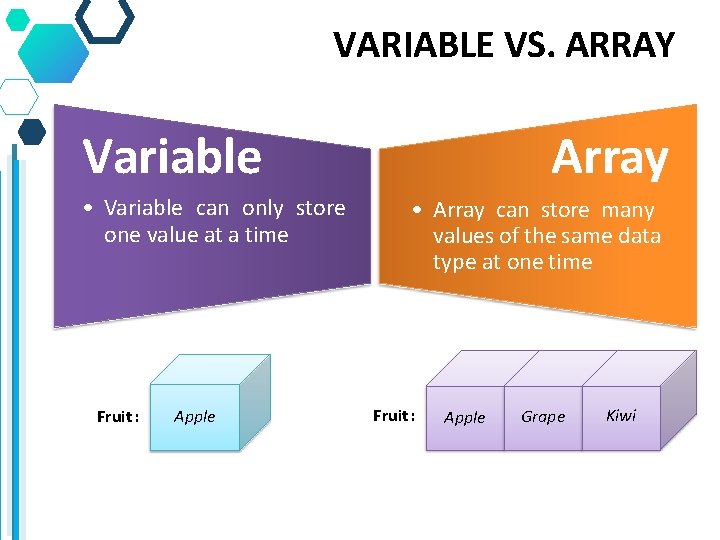 VARIABLE VS. ARRAY

Variable

• Variable can only store one value at a time

Array

• Array can store many values of the same data type at one time

Fruit : Apple

Fruit : Apple Grape Kiwi